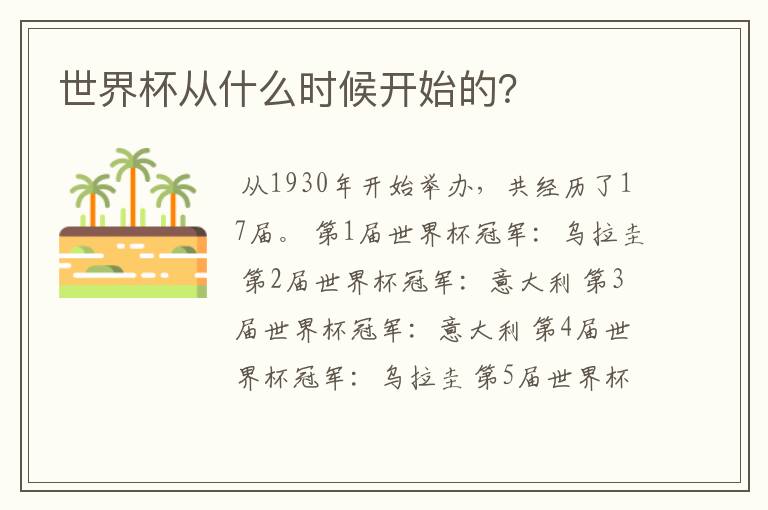 世界杯从什么时候开始的?

从1930年开始举办,共经历了17届。 第1届世界杯冠军:乌拉圭 第2届世界杯冠军:意大利 第3届世界杯冠军:意大利 第4届世界杯冠军:乌拉圭 第5届世界杯